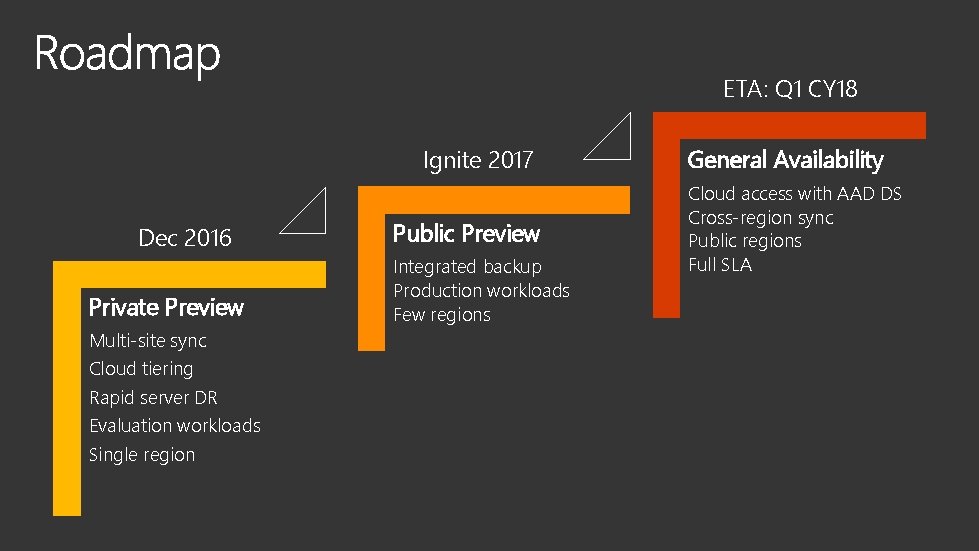 Roadmap

Dec 2016

Private Preview
Multi-site sync
Cloud tiering
Rapid server DR
Evaluation workloads
Single region

Ignite 2017

Public Preview
Integrated backup
Production workloads
Few regions

ETA: Q1 CY18

General Availability
Cloud access with AAD DS
Cross-region sync
Public regions
Full SLA